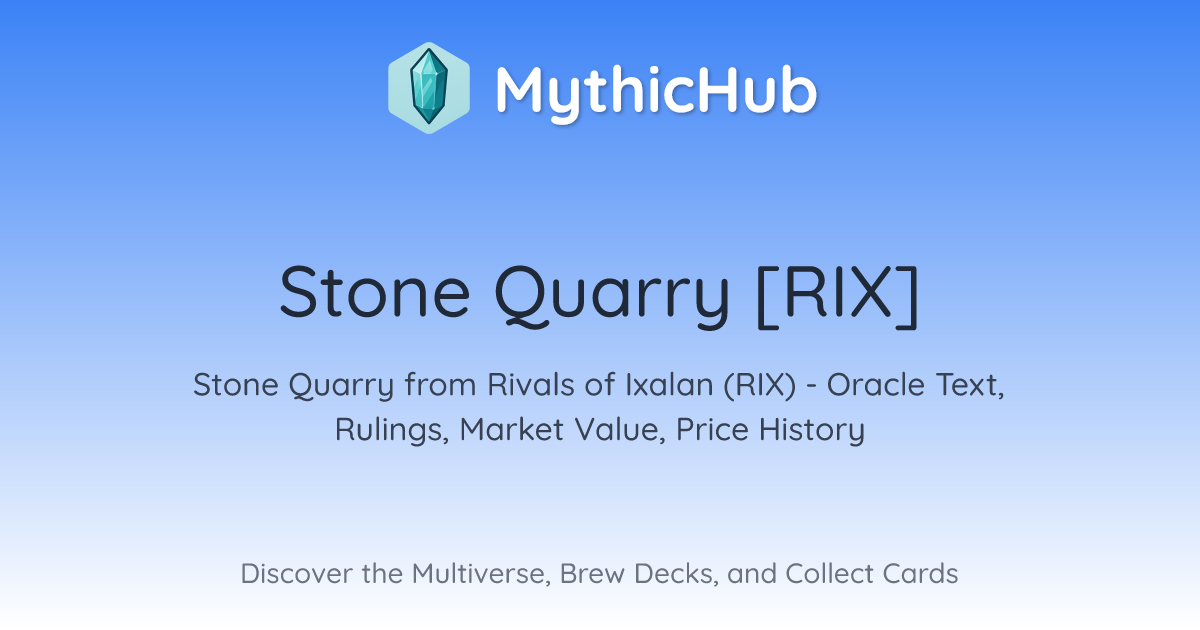 MythicHub

Stone Quarry [RIX]

Stone Quarry from Rivals of Ixalan (RIX) - Oracle Text, Rulings, Market Value, Price History

Discover the Multiverse, Brew Decks, and Collect Cards